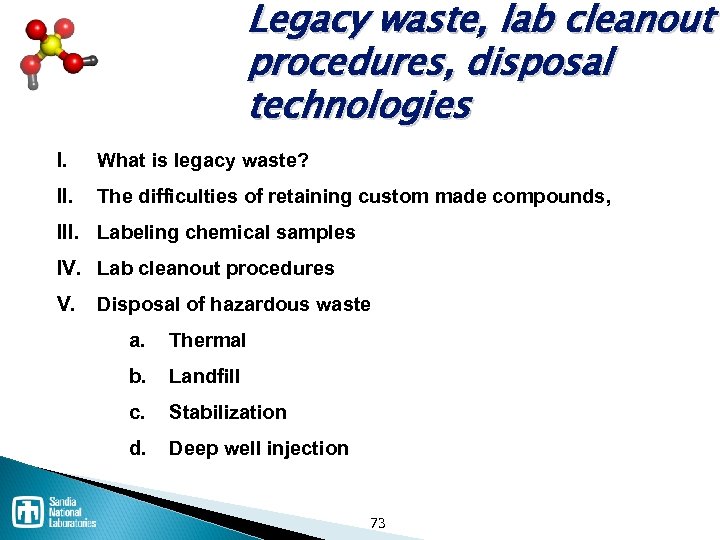 Legacy waste, lab cleanout procedures, disposal technologies

I. What is legacy waste?

II. The difficulties of retaining custom made compounds,

III. Labeling chemical samples

IV. Lab cleanout procedures

V. Disposal of hazardous waste

a. Thermal

b. Landfill

c. Stabilization

d. Deep well injection

Sandia National Laboratories

73